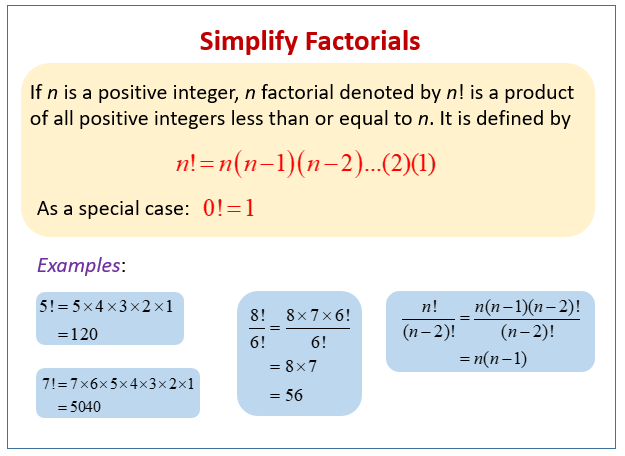 Simplify Factorials

If $n$ is a positive integer, $n$ factorial denoted by $n!$ is a product of all positive integers less than or equal to $n$. It is defined by

$n! = n(n-1)(n-2)...(2)(1)$

As a special case: $0! = 1$

Examples:

$5! = 5 \times 4 \times 3 \times 2 \times 1$
$= 120$

$7! = 7 \times 6 \times 5 \times 4 \times 3 \times 2 \times 1$
$= 5040$

$\frac{8!}{6!} = \frac{8 \times 7 \times 6!}{6!}$
$= 8 \times 7$
$= 56$

$\frac{n!}{(n-2)!} = \frac{n(n-1)(n-2)!}{(n-2)!}$
$= n(n-1)$